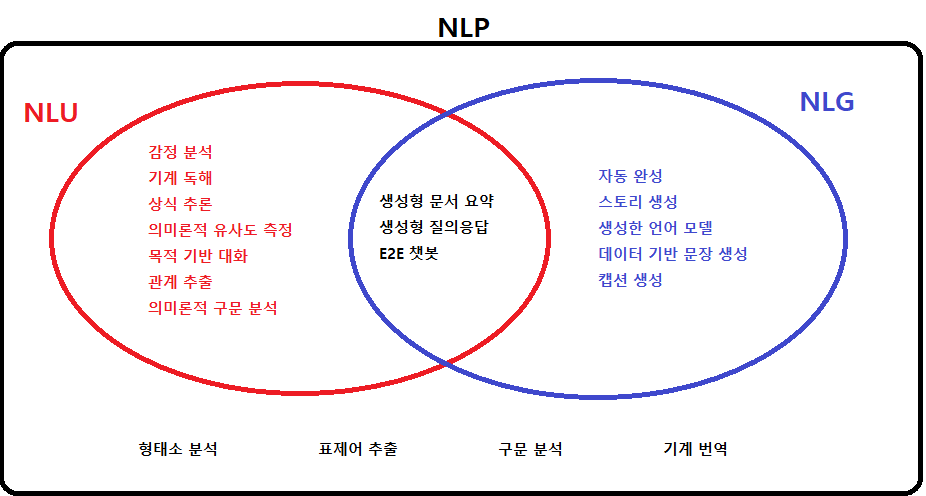 NLP

NLU

감정 분석
기계 독해
상식 추론
의미론적 유사도 측정
목적 기반 대화
관계 추출
의미론적 구문 분석

생성형 문서 요약
생성형 질의응답
E2E 챗봇

NLG

자동 완성
스토리 생성
생성한 언어 모델
데이터 기반 문장 생성
캡션 생성

형태소 분석
표제어 추출
구문 분석
기계 번역